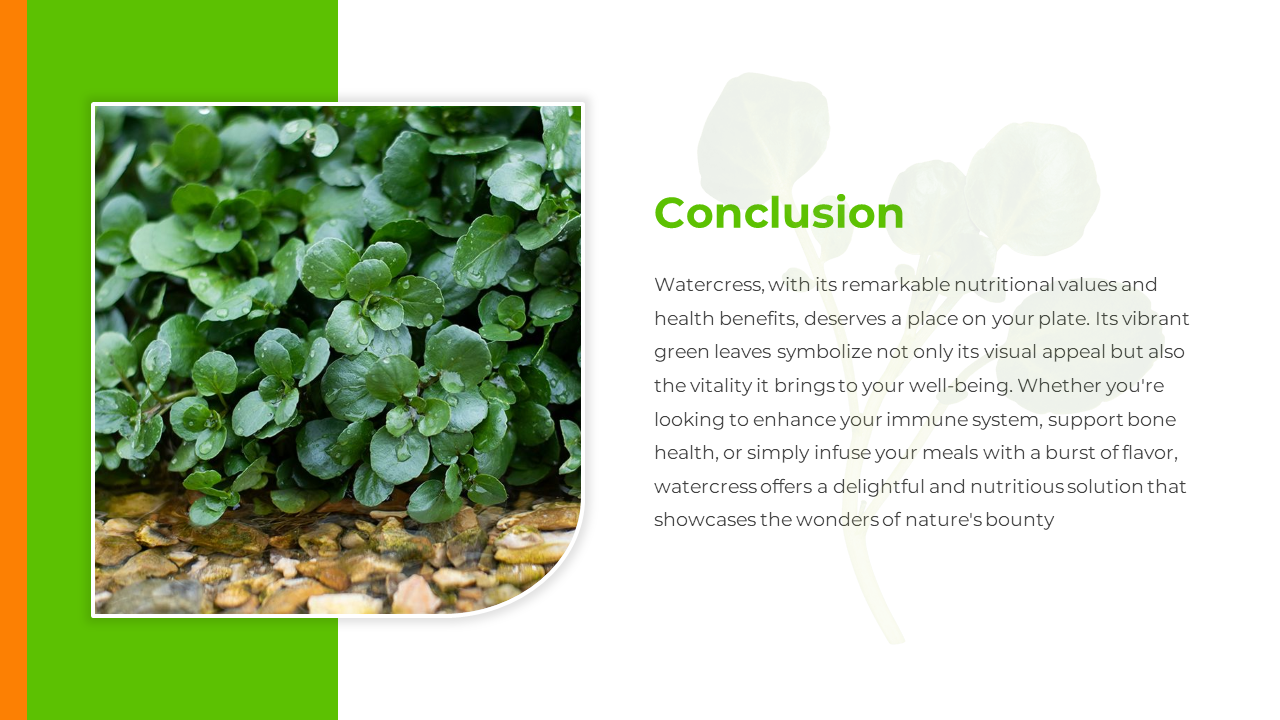 Conclusion

Watercress, with its remarkable nutritional values and health benefits, deserves a place on your plate. Its vibrant green leaves symbolize not only its visual appeal but also the vitality it brings to your well-being. Whether you're looking to enhance your immune system, support bone health, or simply infuse your meals with a burst of flavor, watercress offers a delightful and nutritious solution that showcases the wonders of nature's bounty